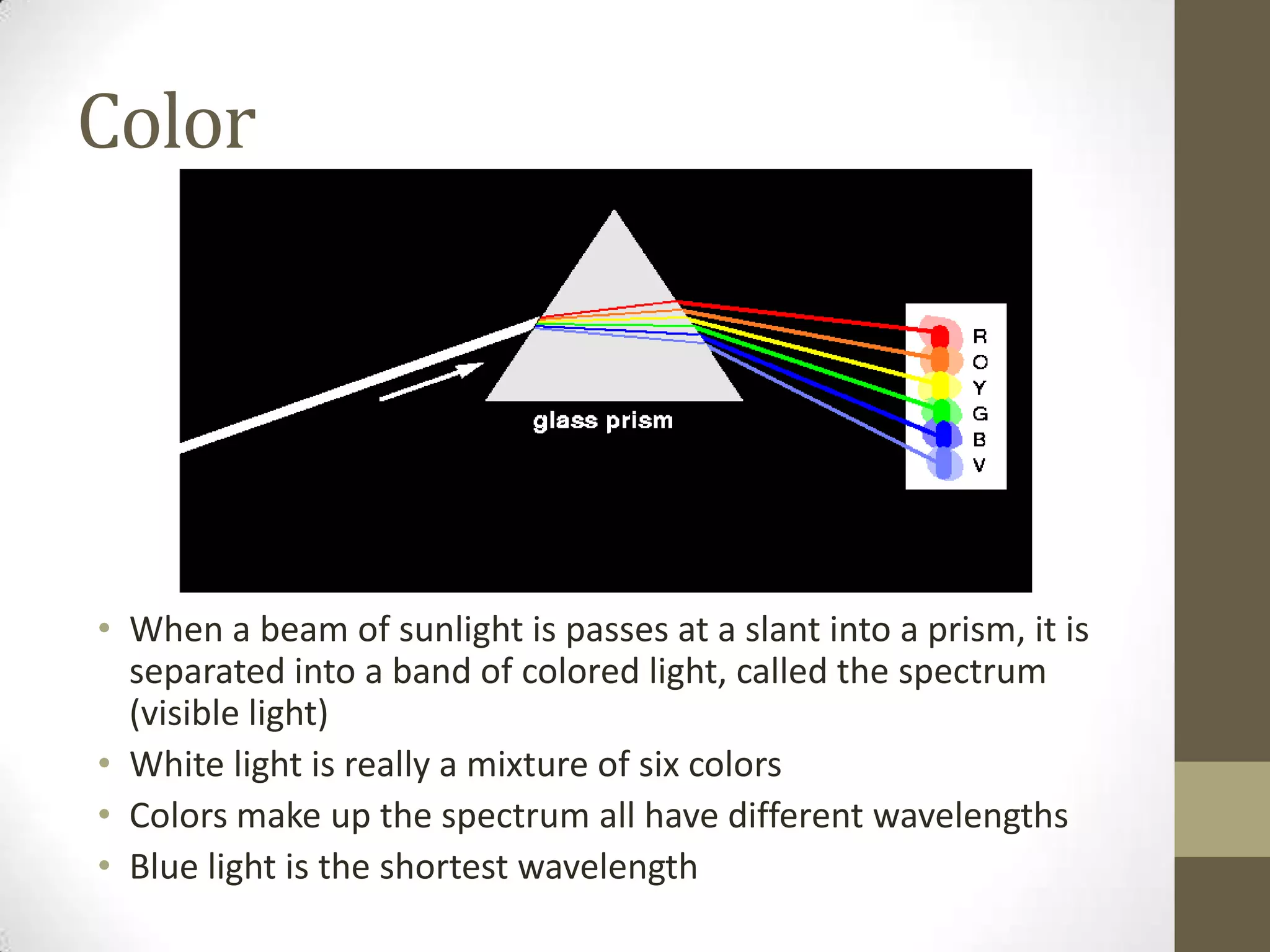 Color

glass prism

R
O
Y
G
B
V

• When a beam of sunlight is passes at a slant into a prism, it is separated into a band of colored light, called the spectrum (visible light)
• White light is really a mixture of six colors
• Colors make up the spectrum all have different wavelengths
• Blue light is the shortest wavelength